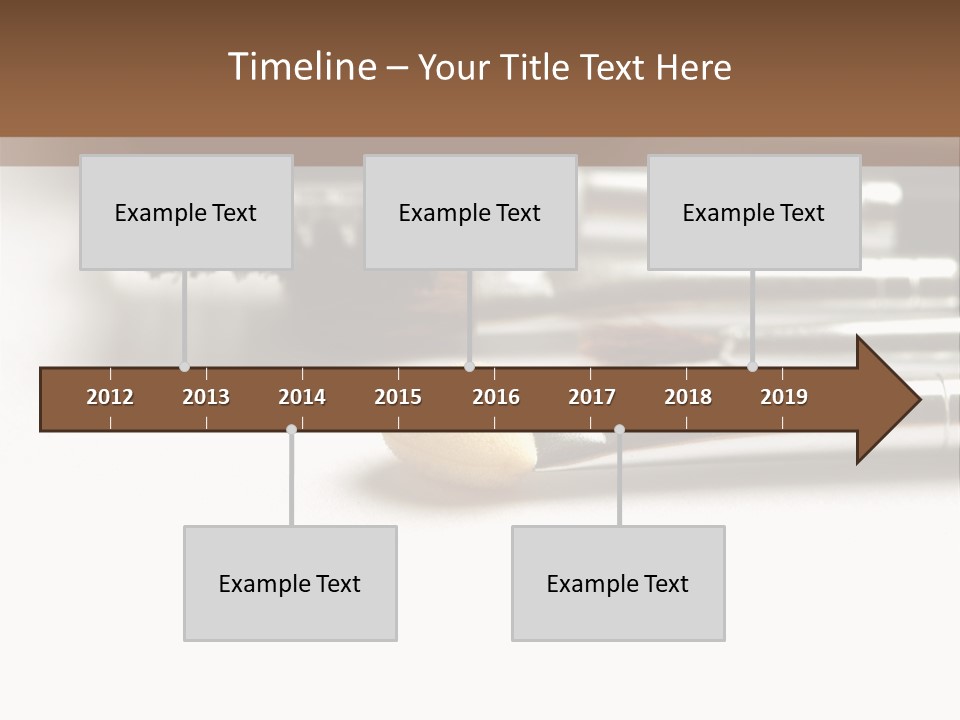 Timeline – Your Title Text Here

Example Text

Example Text

Example Text

2012 2013 2014 2015 2016 2017 2018 2019

Example Text

Example Text